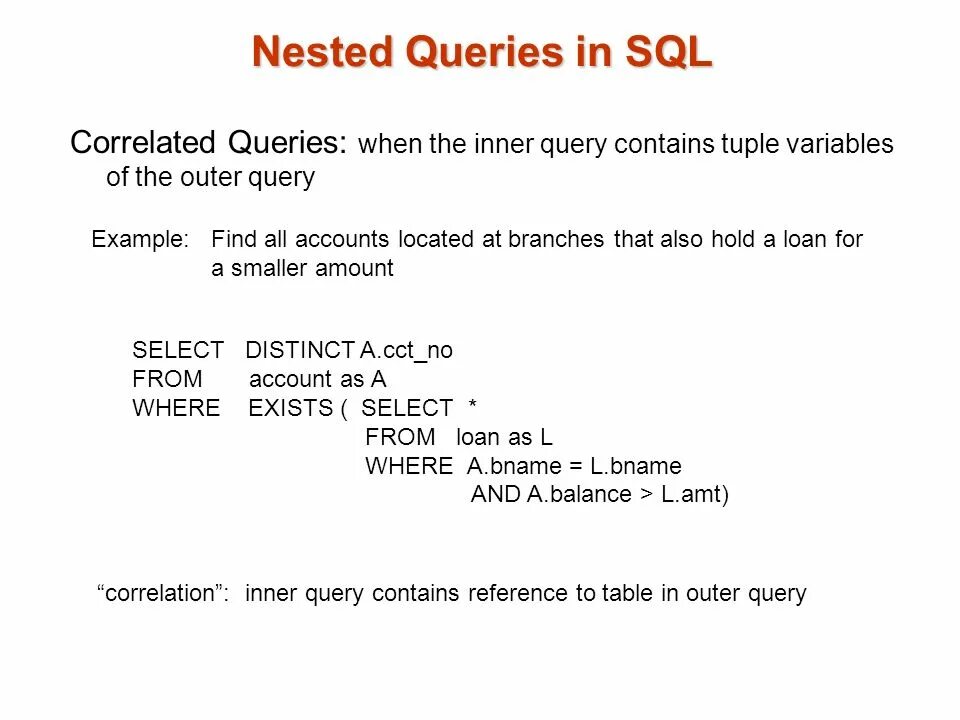 Nested Queries in SQL

Correlated Queries: when the inner query contains tuple variables of the outer query

Example: Find all accounts located at branches that also hold a loan for a smaller amount

SELECT DISTINCT A.cct_no
FROM account as A
WHERE EXISTS ( SELECT *
FROM loan as L
WHERE A.bname = L.bname
AND A.balance > L.amt)

“correlation”: inner query contains reference to table in outer query